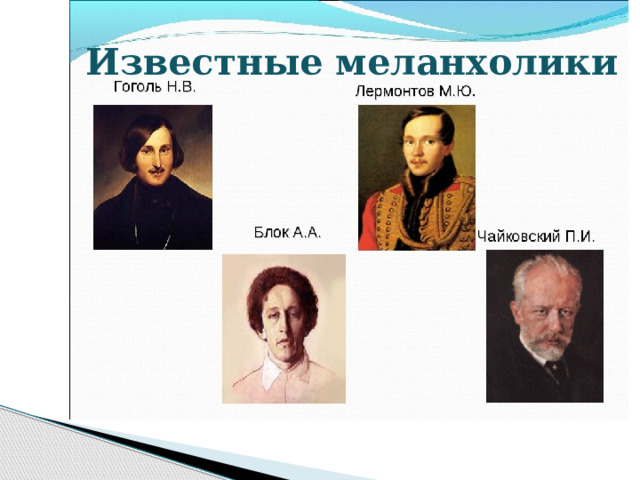 Известные меланхолики

Гоголь Н.В.

Лермонтов М.Ю.

Блок А.А.

Чайковский П.И.